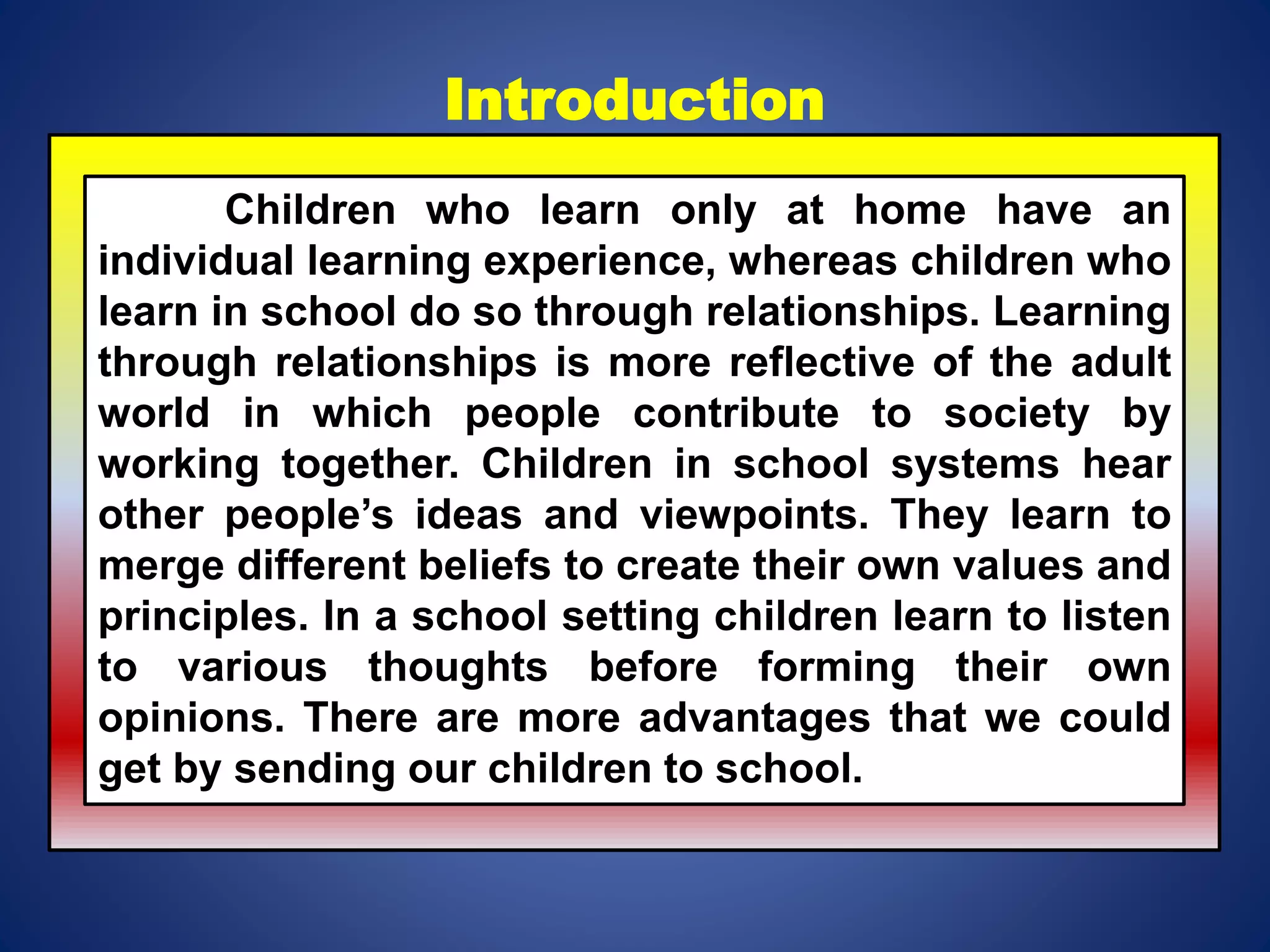 Introduction

Children who learn only at home have an individual learning experience, whereas children who learn in school do so through relationships. Learning through relationships is more reflective of the adult world in which people contribute to society by working together. Children in school systems hear other people’s ideas and viewpoints. They learn to merge different beliefs to create their own values and principles. In a school setting children learn to listen to various thoughts before forming their own opinions. There are more advantages that we could get by sending our children to school.